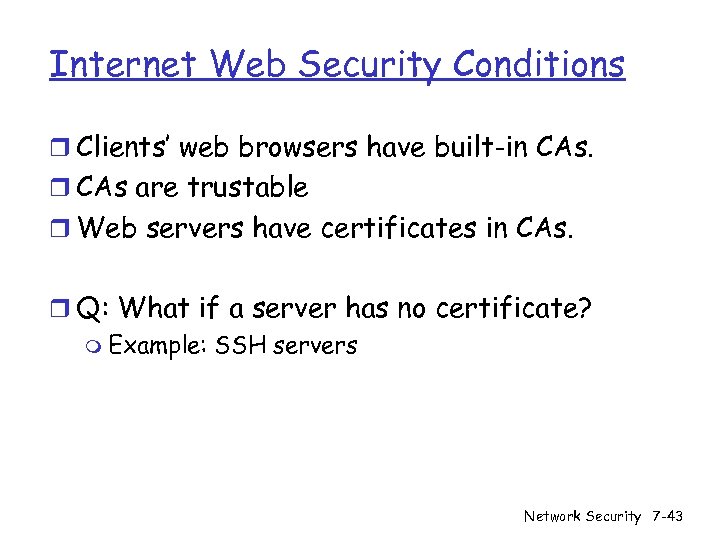 Internet Web Security Conditions

Clients' web browsers have built-in CAs.

CAs are trustable

Web servers have certificates in CAs.

Q: What if a server has no certificate?

Example: SSH servers

Network Security 7-43